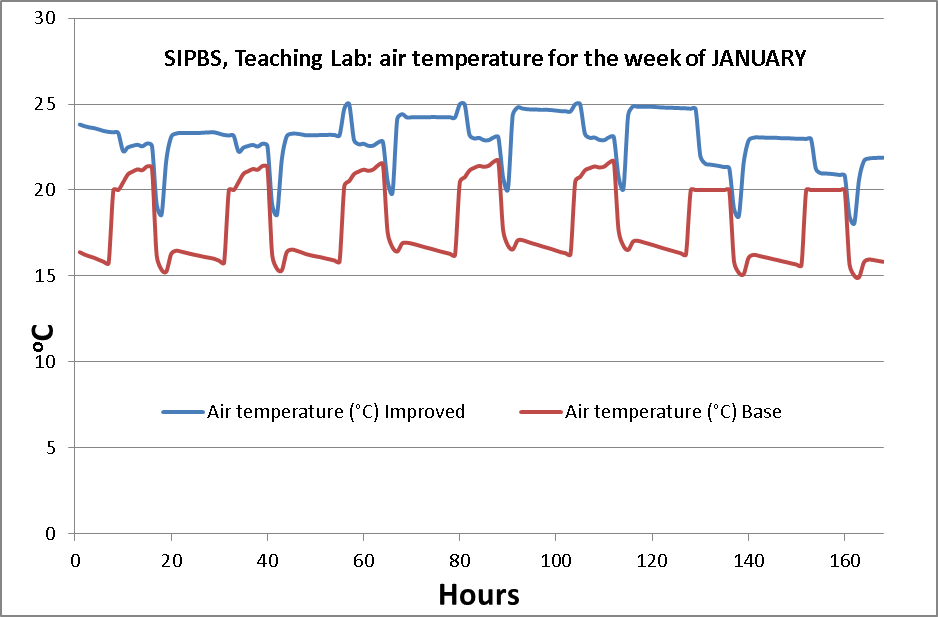 SIPBS, Teaching Lab: air temperature for the week of JANUARY

30
25
20
15
10
5
0

°C

Air temperature (°C) Improved
Air temperature (°C) Base

0 20 40 60 80 100 120 140 160

Hours